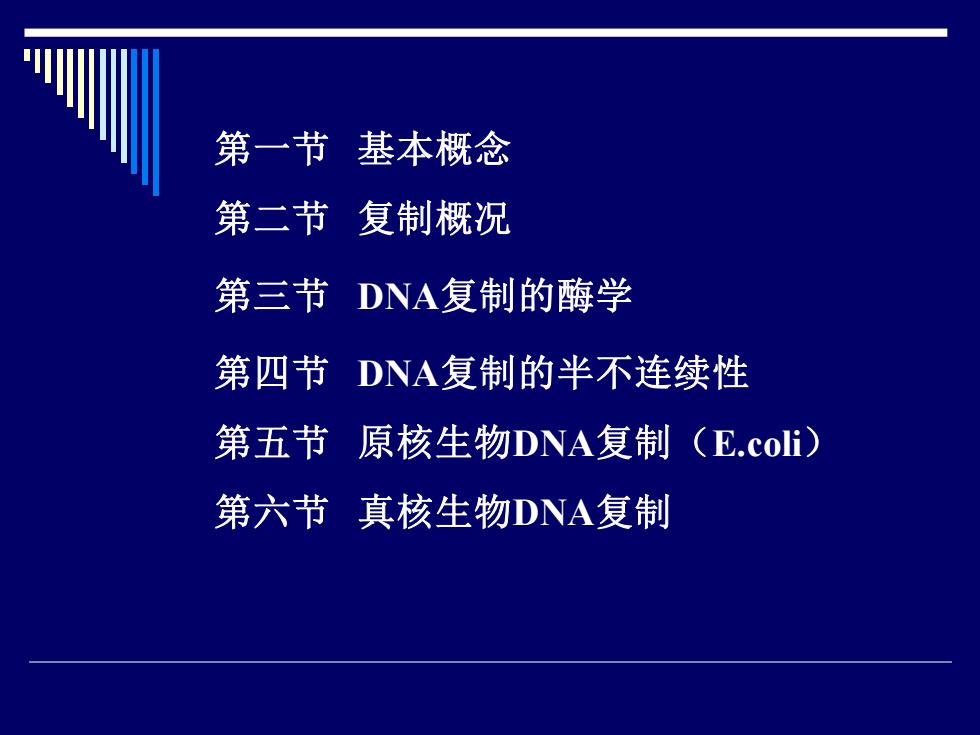 第一节 基本概念

第二节 复制概况

第三节 DNA复制的酶学

第四节 DNA复制的半不连续性

第五节 原核生物DNA复制（E.coli）

第六节 真核生物DNA复制